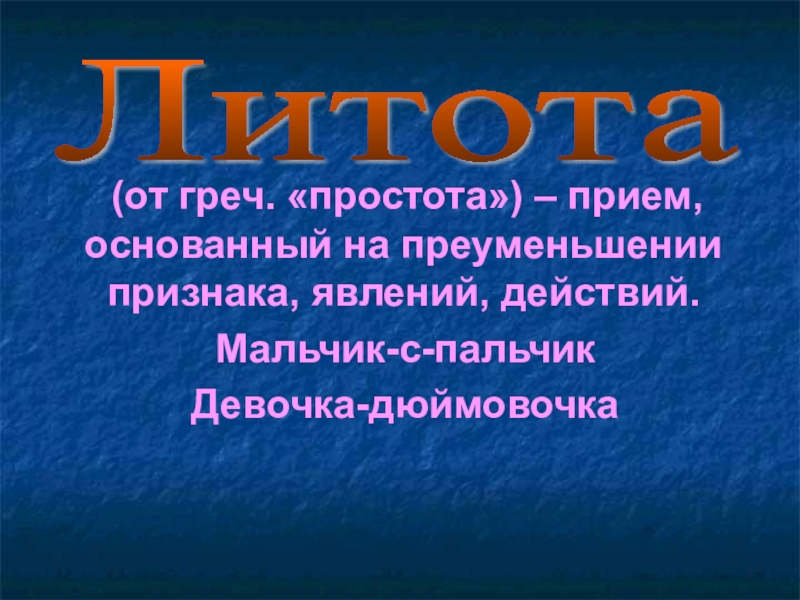 Литота

(от греч. «простота») – прием, основанный на преуменьшении признака, явлений, действий.

Мальчик-с-пальчик

Девочка-дюймовочка